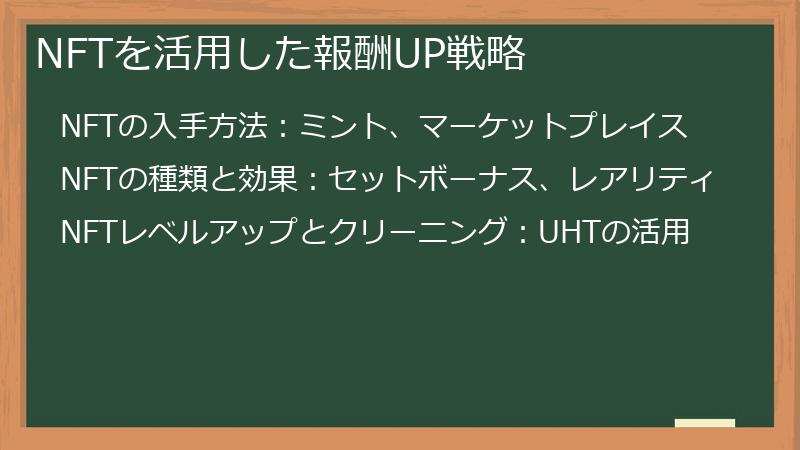 NFTを活用した報酬UP戦略

NFTの入手方法：ミント、マーケットプレイス

NFTの種類と効果：セットボーナス、レアリティ

NFTレベルアップとクリーニング：UHTの活用